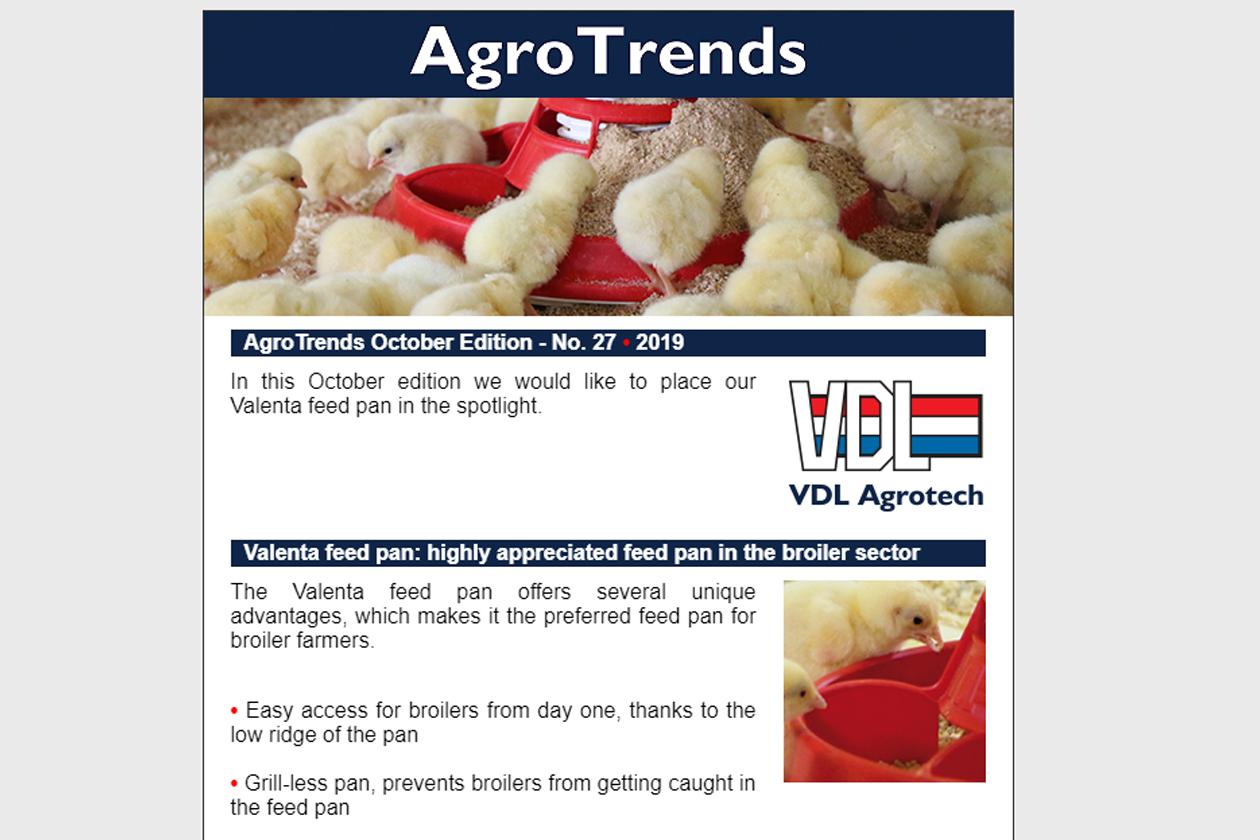 AgroTrends

AgroTrends October Edition - No. 27 • 2019

In this October edition we would like to place our Valenta feed pan in the spotlight.

VDL

VDL Agrotech

Valenta feed pan: highly appreciated feed pan in the broiler sector

The Valenta feed pan offers several unique advantages, which makes it the preferred feed pan for broiler farmers.

• Easy access for broilers from day one, thanks to the low ridge of the pan

• Grill-less pan, prevents broilers from getting caught in the feed pan